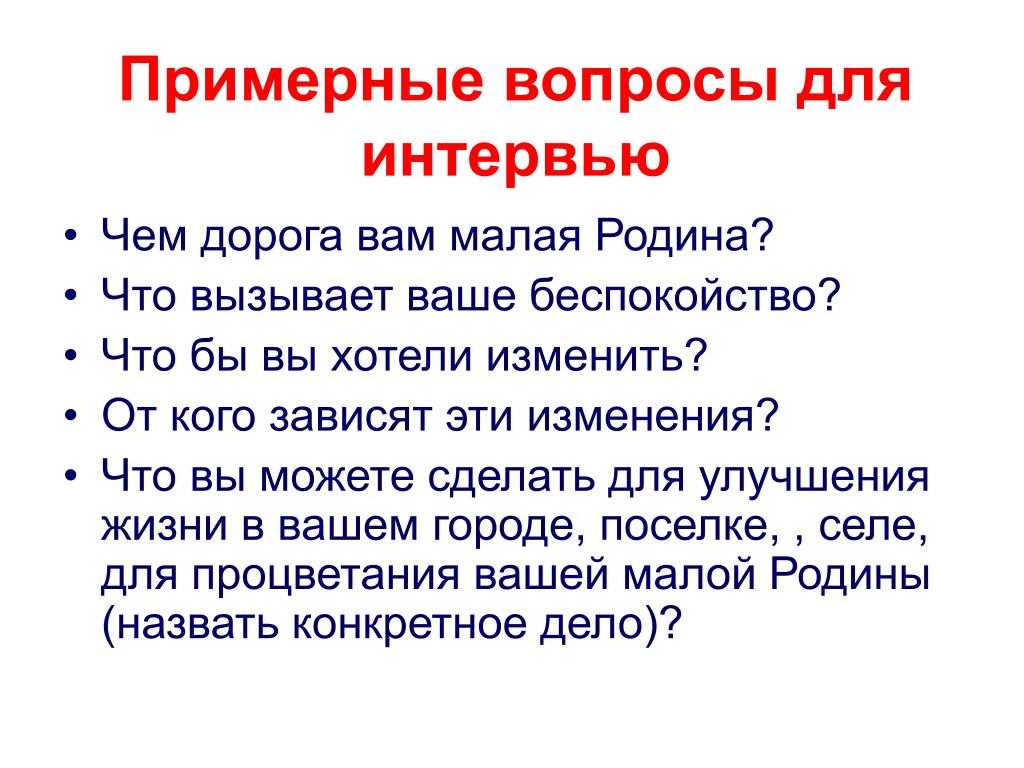 Примерные вопросы для интервью

• Чем дорога вам малая Родина?
• Что вызывает ваше беспокойство?
• Что бы вы хотели изменить?
• От кого зависят эти изменения?
• Что вы можете сделать для улучшения жизни в вашем городе, поселке, , селе, для процветания вашей малой Родины (назвать конкретное дело)?